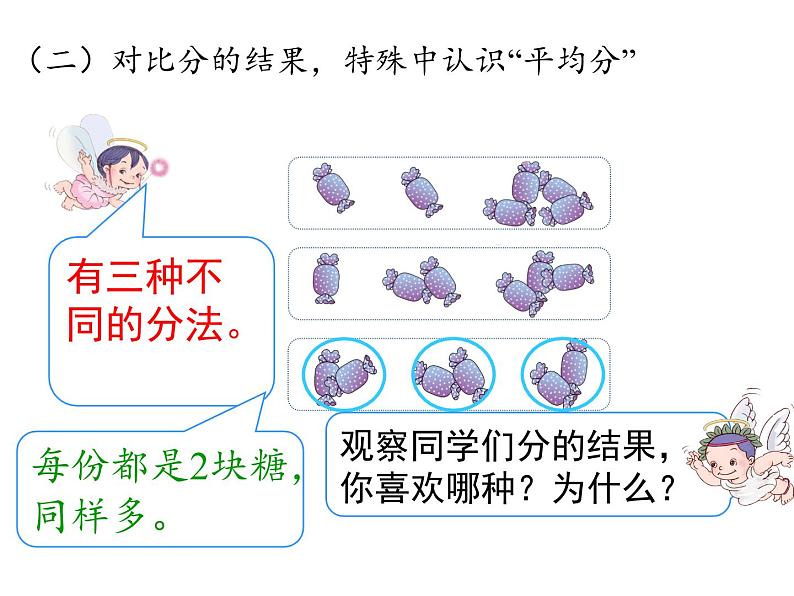 （二）对比分的结果，特殊中认识“平均分”

有三种不同的分法。

每份都是2块糖，同样多。

观察同学们分的结果，你喜欢哪种？为什么？